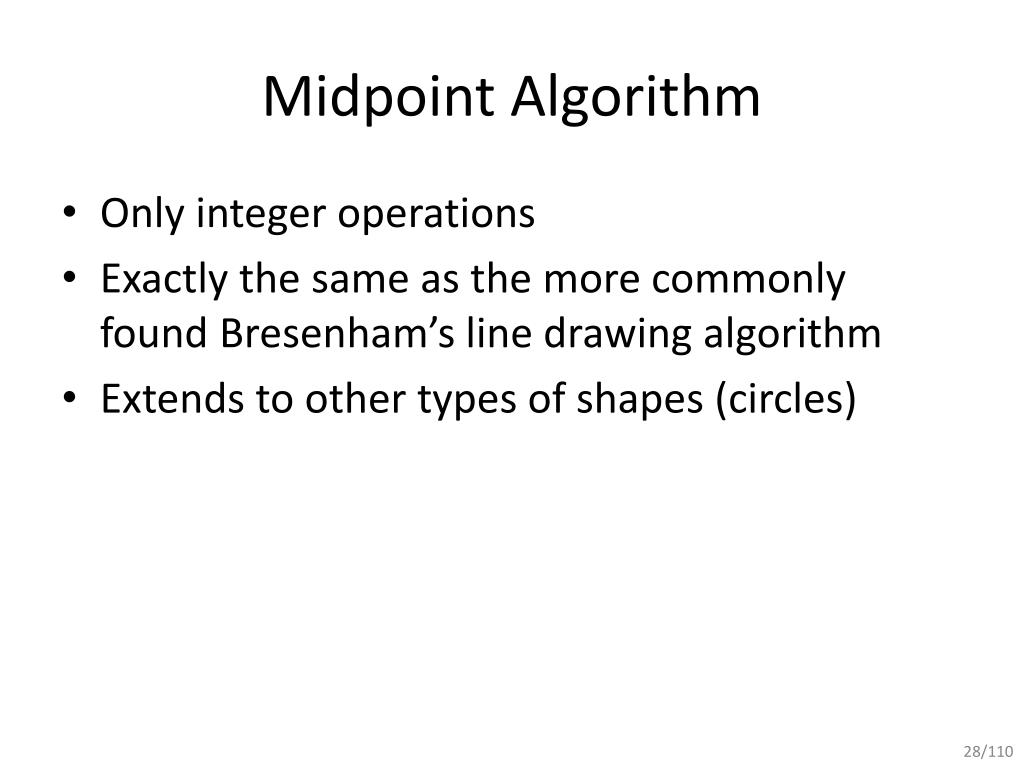 Midpoint Algorithm

• Only integer operations
• Exactly the same as the more commonly found Bresenham’s line drawing algorithm
• Extends to other types of shapes (circles)

28/110